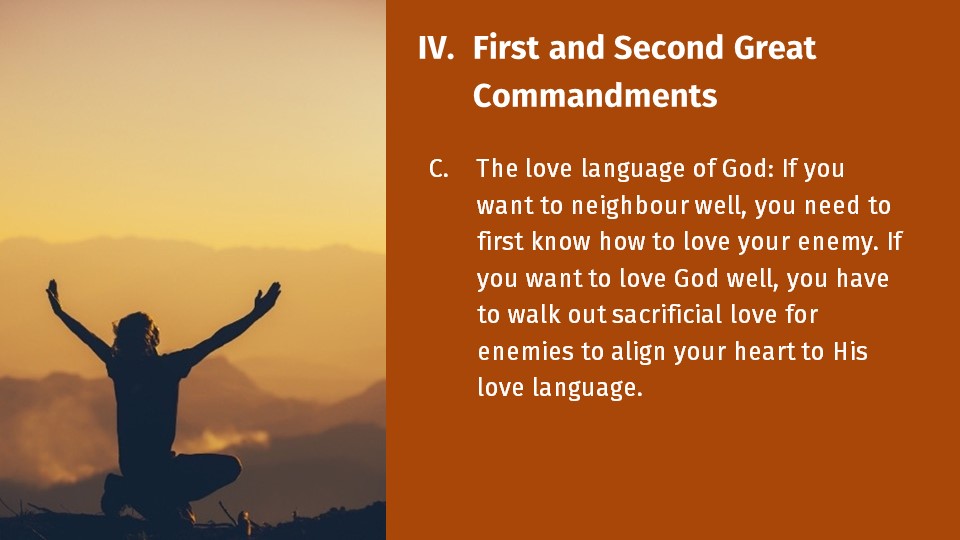 IV. First and Second Great Commandments

C. The love language of God: If you want to neighbour well, you need to first know how to love your enemy. If you want to love God well, you have to walk out sacrificial love for enemies to align your heart to His love language.